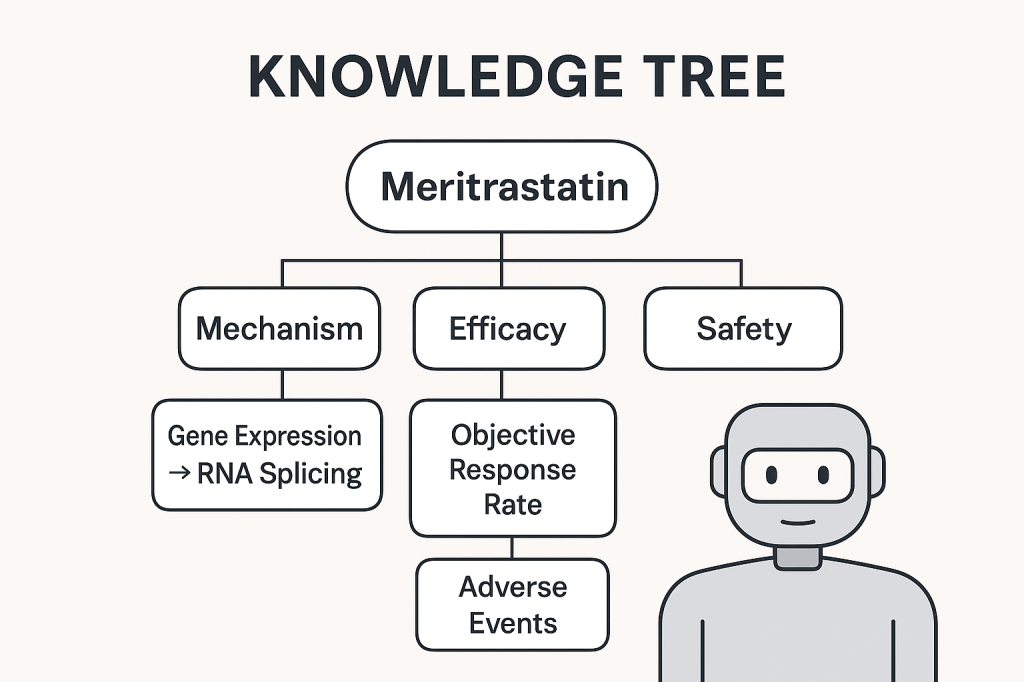 KNOWLEDGE TREE

Meritrastatin

Mechanism

Efficacy

Safety

Gene Expression → RNA Splicing

Objective Response Rate

Adverse Events